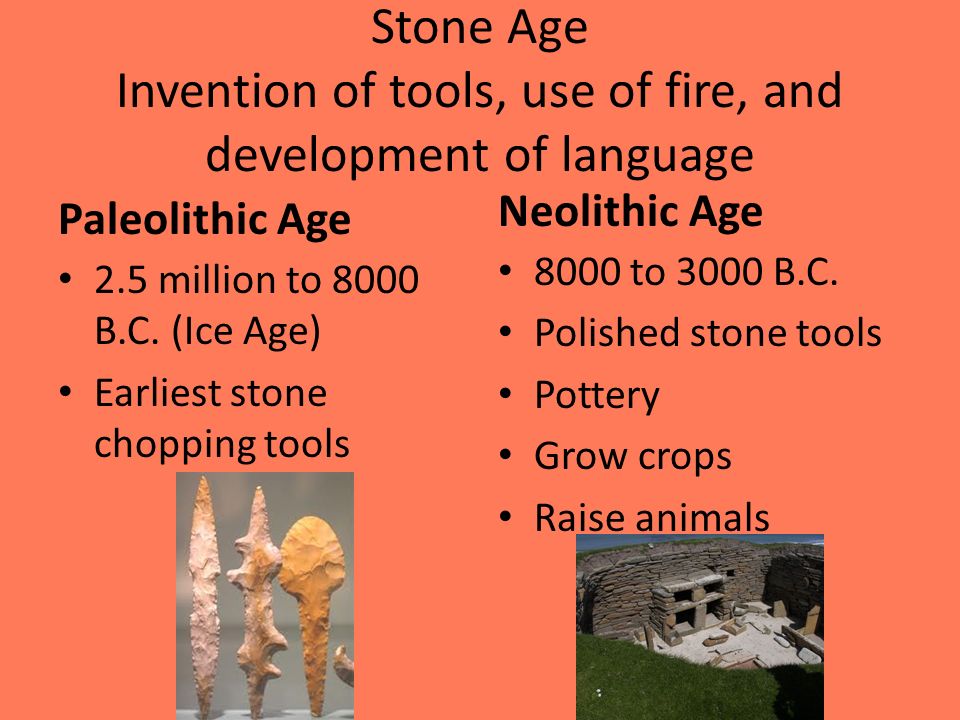 Stone Age
Invention of tools, use of fire, and development of language

Paleolithic Age
• 2.5 million to 8000 B.C. (Ice Age)
• Earliest stone chopping tools

Neolithic Age
• 8000 to 3000 B.C.
• Polished stone tools
• Pottery
• Grow crops
• Raise animals